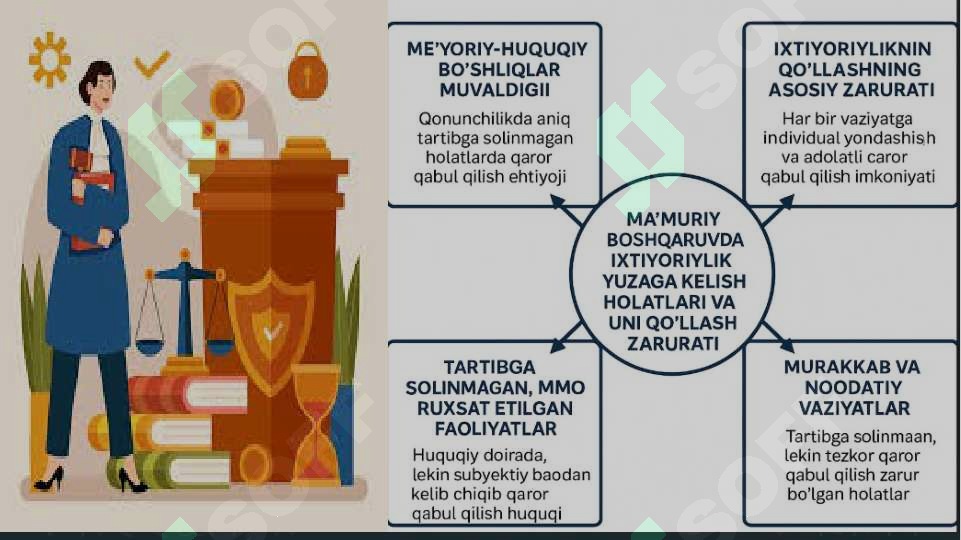 ME'YORIY-HUQUQIY BO'SHLIQLAR MUVALDIGII

Qonunchilikda aniq tartibga solinmagan holatlarda qaror qabul qilish ehtiyoji

IXTIYORIYLIKNIN QO'LLASHNING ASOSIY ZARURATI

Har bir vaziyatga individual yondashish va adolatli caror qabul qilish imkoniyati

MA'MURIY BOSHQARUVDA IXTIYORIYLIK YUZAGA KELISH HOLATLARI VA UNI QO'LLASH ZARURATI

TARTIBGA SOLINMAGAN, MMO RUXSAT ETILGAN FAOLIYATLAR

Huquqiy doirada, lekin subyektiy baodan kelib chiqib qaror qabul qilish huquqi

MURAKKAB VA NOODATIY VAZIYATLAR

Tartibga solinmaan, lekin tezkor qaror qabul qilish zarur bo'lgan holatlar